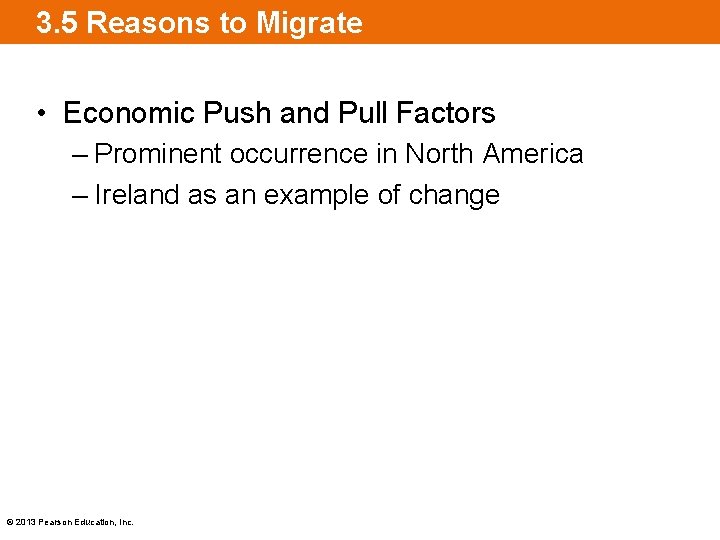 3.5 Reasons to Migrate

• Economic Push and Pull Factors
– Prominent occurrence in North America
– Ireland as an example of change

© 2013 Pearson Education, Inc.